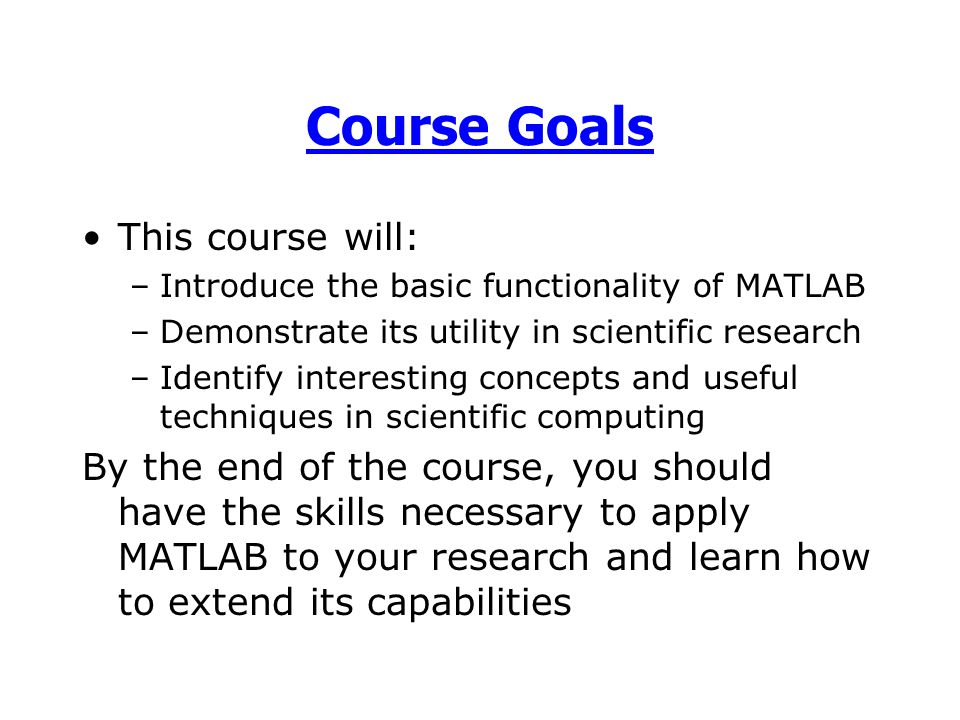 Course Goals

• This course will:
– Introduce the basic functionality of MATLAB
– Demonstrate its utility in scientific research
– Identify interesting concepts and useful techniques in scientific computing

By the end of the course, you should have the skills necessary to apply MATLAB to your research and learn how to extend its capabilities